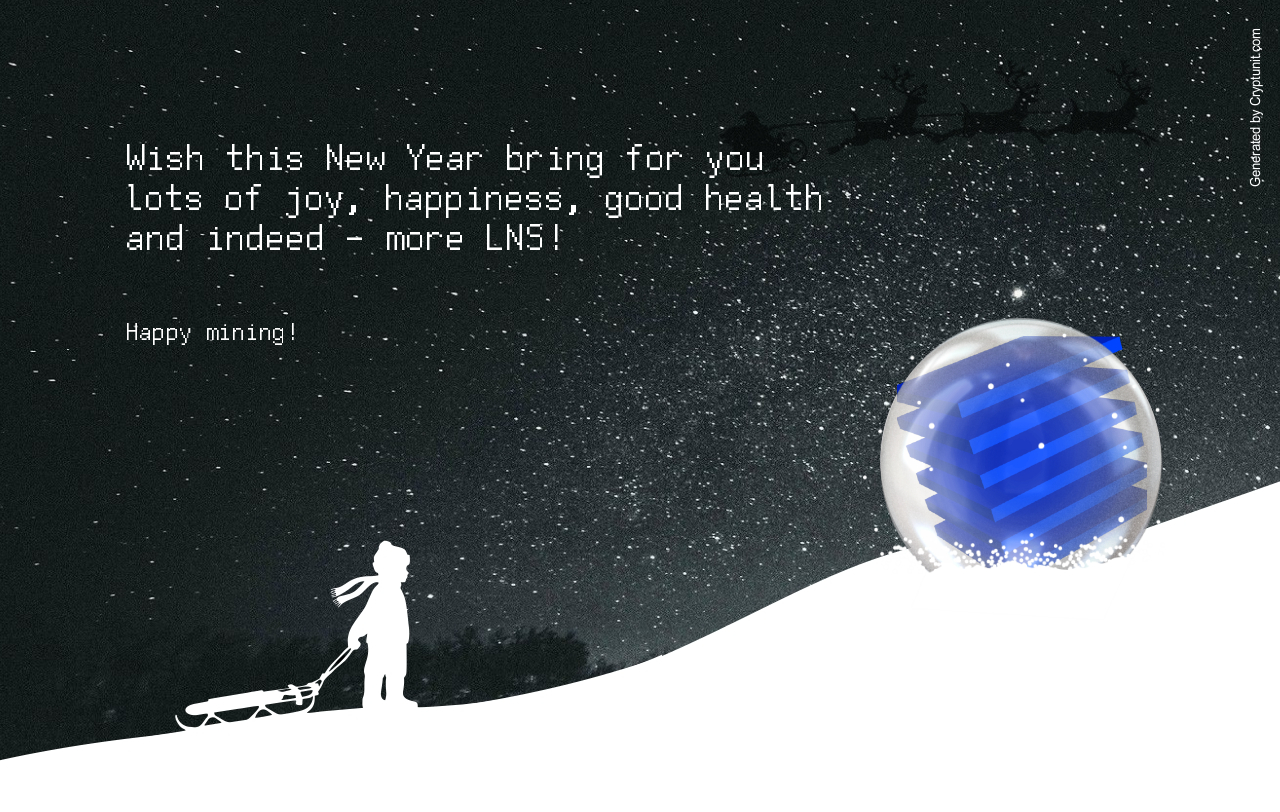 Wish this New Year bring for you lots of joy, happiness, good health and indeed - more LNS!

Happy mining!

Generated by Cryptunit.com